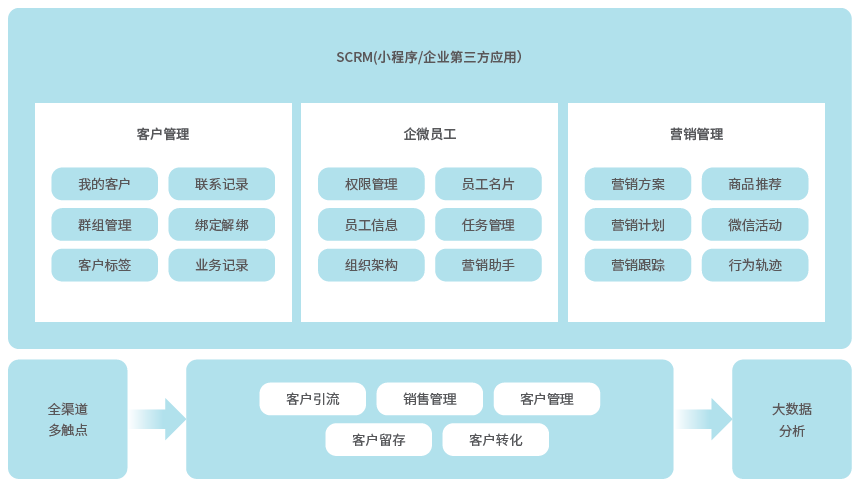 SCRM(小程序/企业第三方应用)

客户管理

我的客户
联系记录
群组管理
绑定解绑
客户标签
业务记录

企微员工

权限管理
员工名片
员工信息
任务管理
组织架构
营销助手

营销管理

营销方案
商品推荐
营销计划
微信活动
营销跟踪
行为轨迹

全渠道
多触点

客户引流
销售管理
客户管理
客户留存
客户转化

大数据
分析